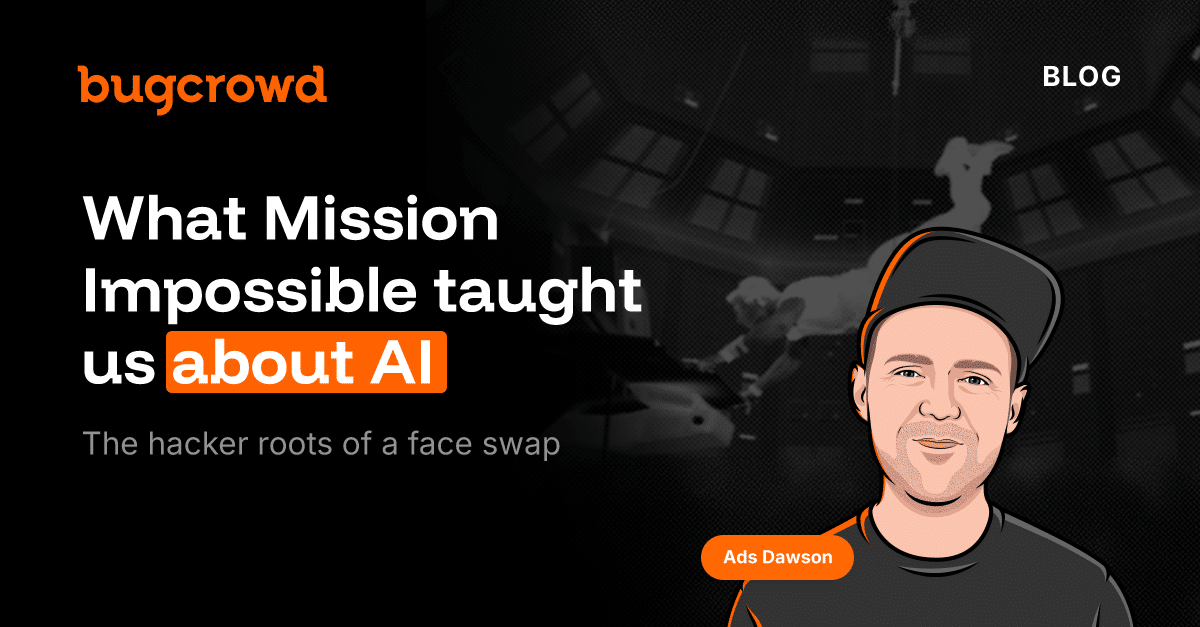 bugcrowd

BLOG

What Mission Impossible taught us about AI

The hacker roots of a face swap

Ads Dawson